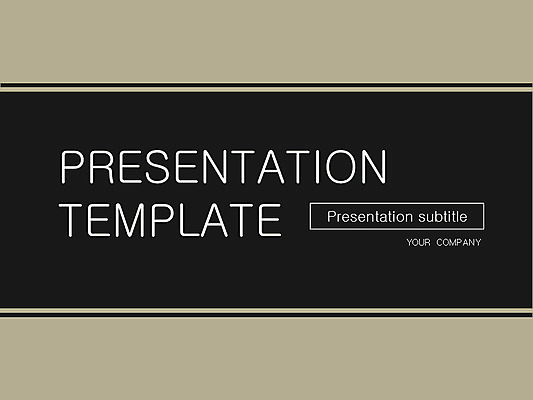 PRESENTATION TEMPLATE

Presentation subtitle

YOUR COMPANY